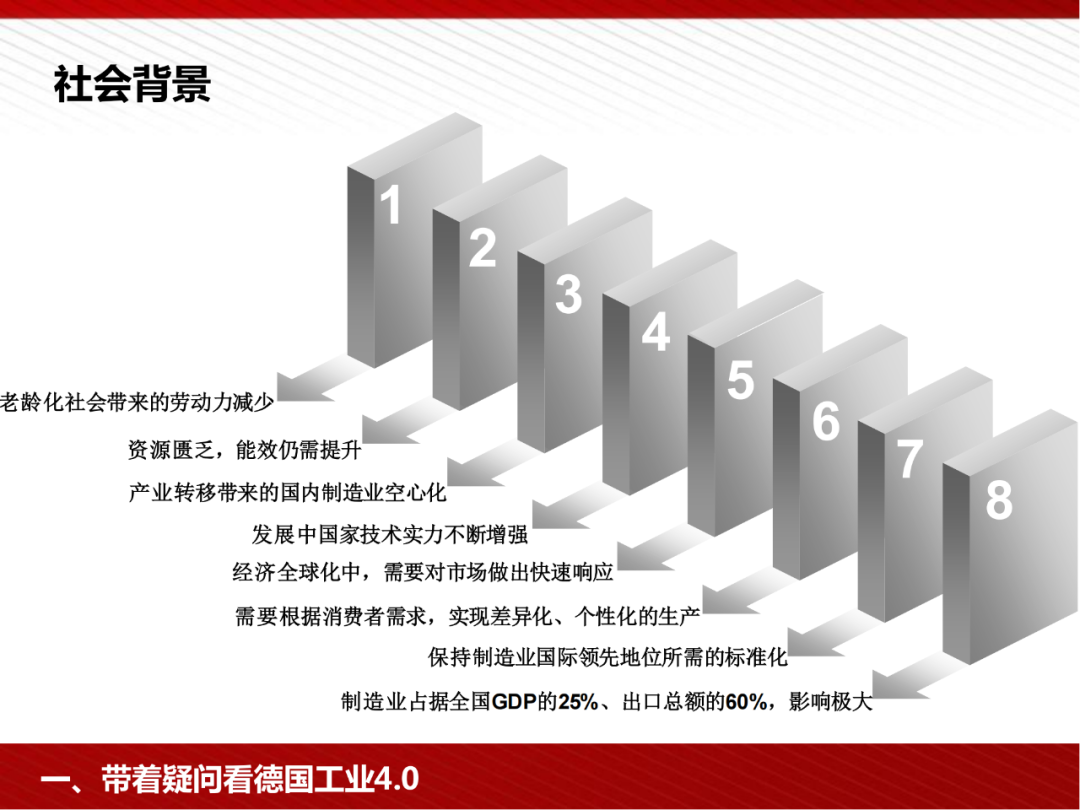 社会背景

1
2
3
4
5
6
7
8

老龄化社会带来的劳动力减少

资源匮乏，能效仍需提升

产业转移带来的国内制造业空心化

发展中国家技术实力不断增强

经济全球化中，需要对市场做出快速响应

需要根据消费者需求，实现差异化、个性化的生产

保持制造业国际领先地位所需的标准化

制造业占据全国GDP的25%、出口总额的60%，影响极大

一、带着疑问看德国工业4.0